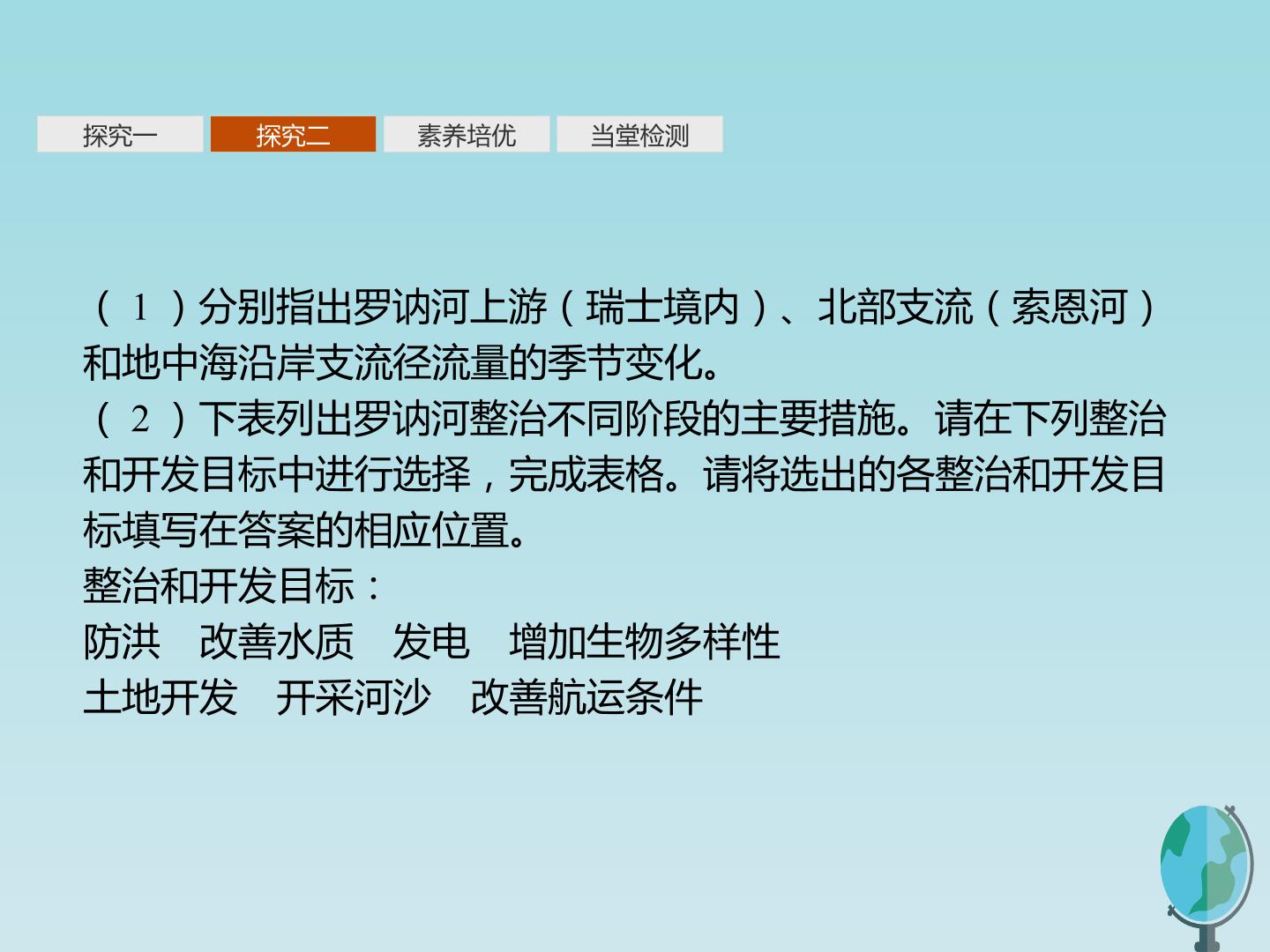 探究一　探究二　素养培优　当堂检测

（1）分别指出罗讷河上游（瑞士境内）、北部支流（索恩河）和地中海沿岸支流径流量的季节变化。
（2）下表列出罗讷河整治不同阶段的主要措施。请在下列整治和开发目标中进行选择，完成表格。请将选出的各整治和开发目标填写在答案的相应位置。
整治和开发目标：
防洪　改善水质　发电　增加生物多样性
土地开发　开采河沙　改善航运条件